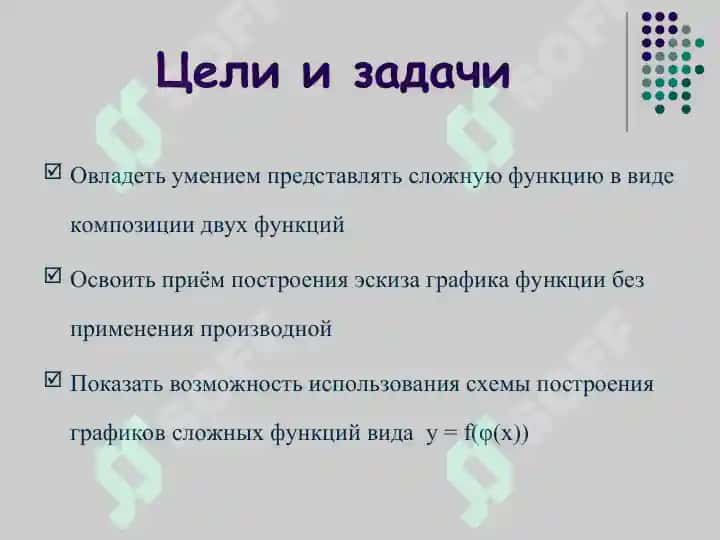 Цели и задачи

☑ Овладеть умением представлять сложную функцию в виде композиции двух функций

☑ Освоить приём построения эскиза графика функции без применения производной

☑ Показать возможность использования схемы построения графиков сложных функций вида $y = f(\varphi(x))$